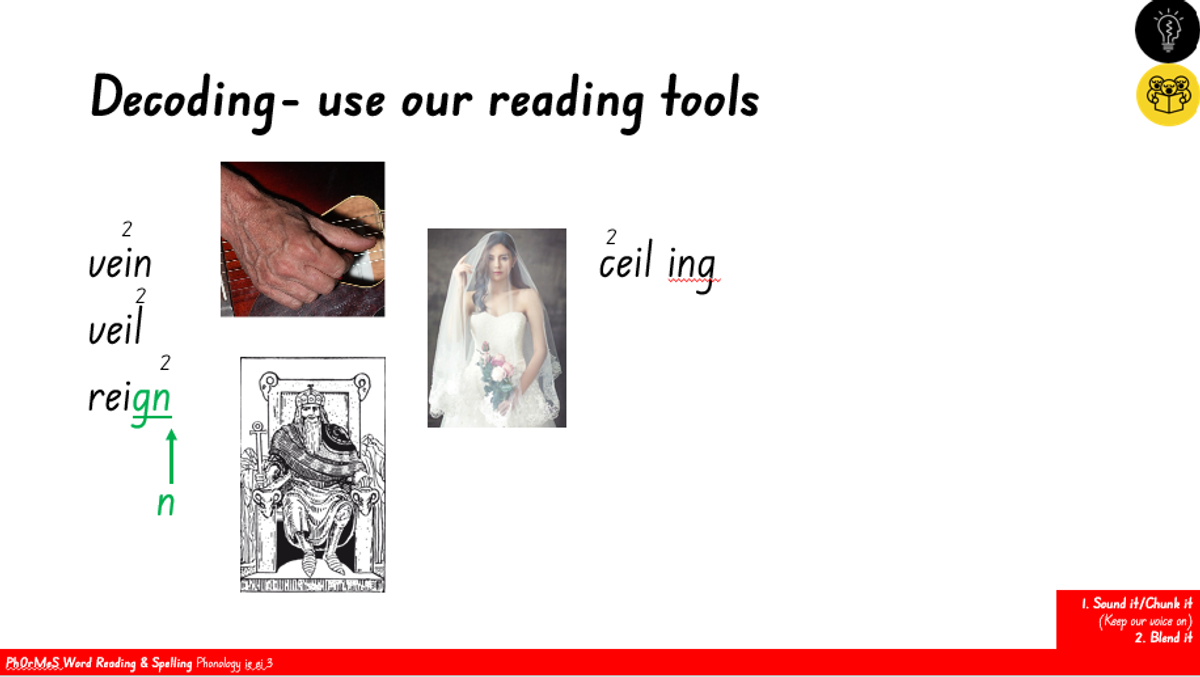 Decoding- use our reading tools

2
vein
2
veil
2
reign
n

2
ceil ing

1. Sound it/Chunk it
(Keep our voice on)
2. Blend it

PhOrMeS Word Reading & Spelling Phonology ie ei 3